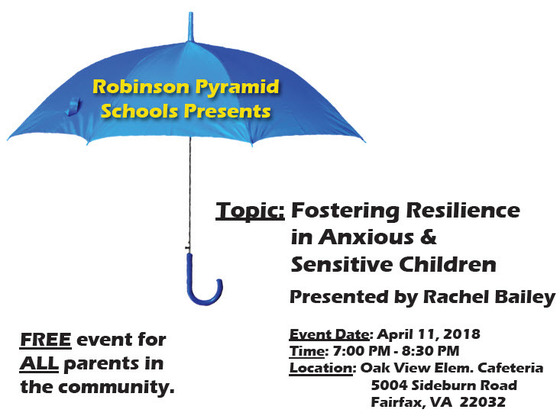 Robinson Pyramid Schools Presents

Topic: Fostering Resilience in Anxious & Sensitive Children

Presented by Rachel Bailey

FREE event for ALL parents in the community.

Event Date: April 11, 2018
Time: 7:00 PM - 8:30 PM
Location: Oak View Elem. Cafeteria
5004 Sideburn Road
Fairfax, VA 22032